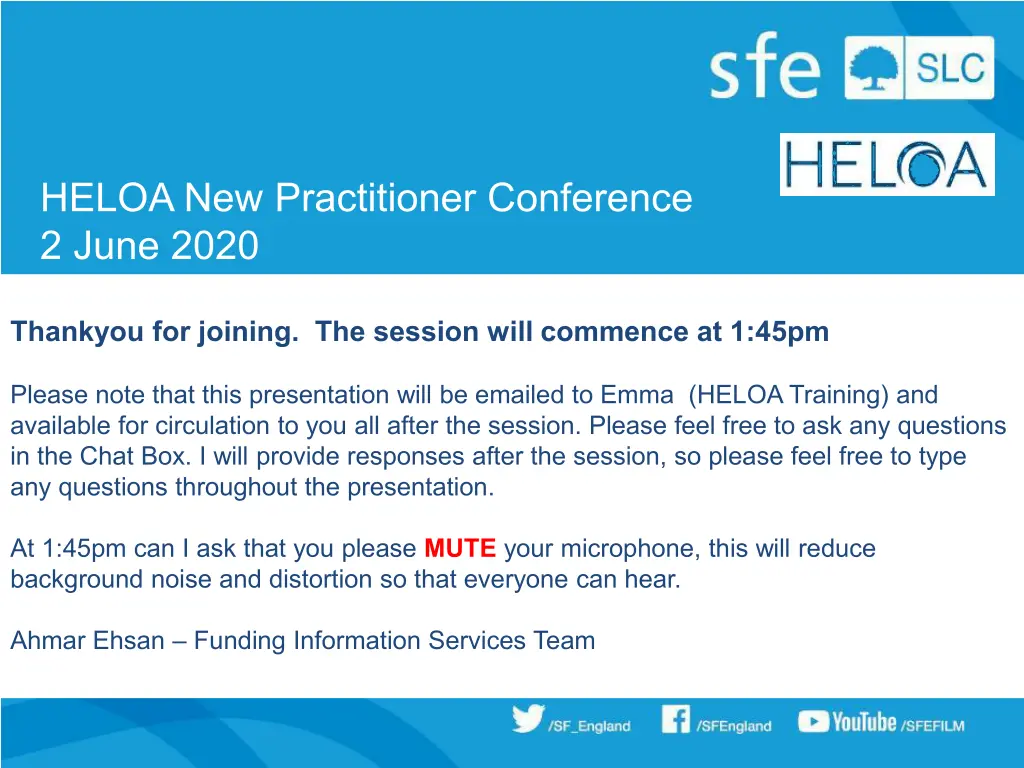 sfe SLC

HELOA

HELOA New Practitioner Conference
2 June 2020

Thankyou for joining. The session will commence at 1:45pm

Please note that this presentation will be emailed to Emma (HELOA Training) and available for circulation to you all after the session. Please feel free to ask any questions in the Chat Box. I will provide responses after the session, so please feel free to type any questions throughout the presentation.

At 1:45pm can I ask that you please MUTE your microphone, this will reduce background noise and distortion so that everyone can hear.

Ahmar Ehsan – Funding Information Services Team

/SF_England /SFEngland YouTube /SFEFILM